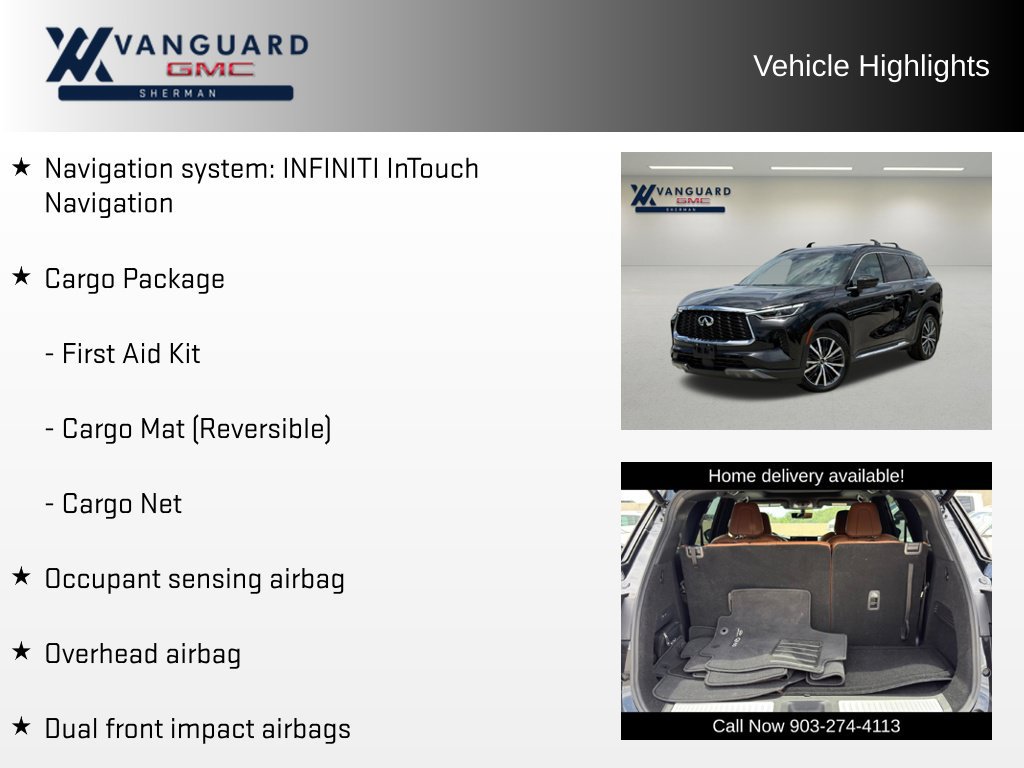 VANGUARD GMC SHERMAN

Vehicle Highlights

★ Navigation system: INFINITI InTouch Navigation

★ Cargo Package

- First Aid Kit

- Cargo Mat (Reversible)

- Cargo Net

★ Occupant sensing airbag

★ Overhead airbag

★ Dual front impact airbags

VANGUARD GMC SHERMAN

Home delivery available!

Call Now 903-274-4113